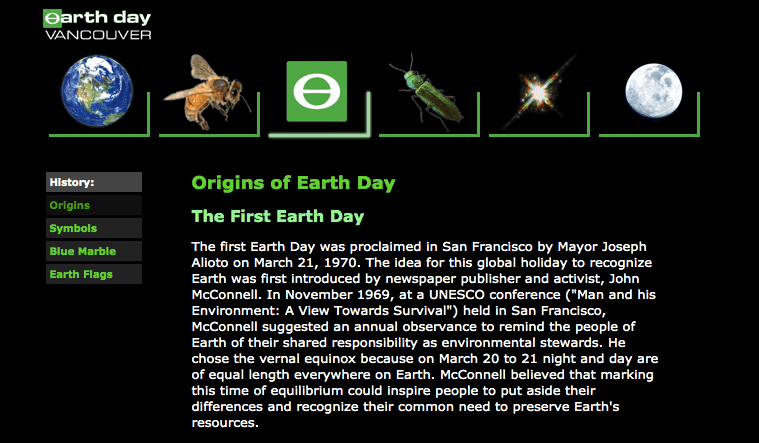 earth day
VANCOUVER

History:
Origins
Symbols
Blue Marble
Earth Flags

Origins of Earth Day

The First Earth Day

The first Earth Day was proclaimed in San Francisco by Mayor Joseph Alioto on March 21, 1970. The idea for this global holiday to recognize Earth was first introduced by newspaper publisher and activist, John McConnell. In November 1969, at a UNESCO conference ("Man and his Environment: A View Towards Survival") held in San Francisco, McConnell suggested an annual observance to remind the people of Earth of their shared responsibility as environmental stewards. He chose the vernal equinox because on March 20 to 21 night and day are of equal length everywhere on Earth. McConnell believed that marking this time of equilibrium could inspire people to put aside their differences and recognize their common need to preserve Earth's resources.